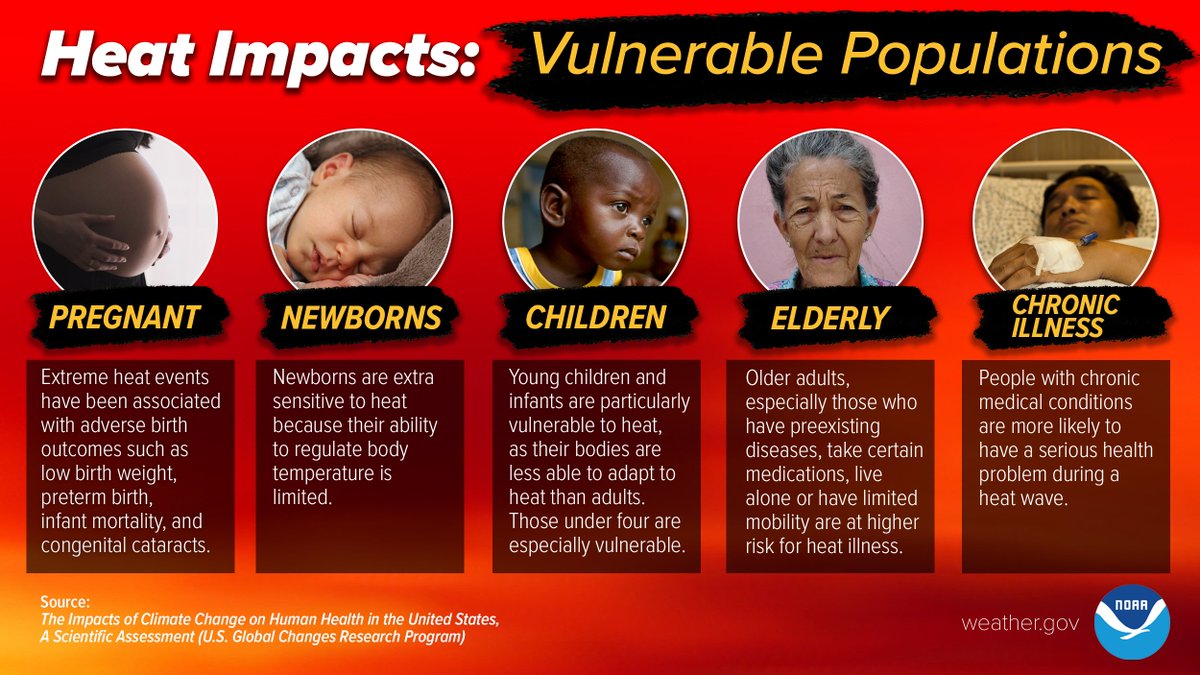 Heat Impacts: Vulnerable Populations

PREGNANT

Extreme heat events have been associated with adverse birth outcomes such as low birth weight, preterm birth, infant mortality, and congenital cataracts.

NEWBORNS

Newborns are extra sensitive to heat because their ability to regulate body temperature is limited.

CHILDREN

Young children and infants are particularly vulnerable to heat, as their bodies are less able to adapt to heat than adults. Those under four are especially vulnerable.

ELDERLY

Older adults, especially those who have preexisting diseases, take certain medications, live alone or have limited mobility are at higher risk for heat illness.

CHRONIC ILLNESS

People with chronic medical conditions are more likely to have a serious health problem during a heat wave.

Source:
The Impacts of Climate Change on Human Health in the United States, A Scientific Assessment (U.S. Global Changes Research Program)

weather.gov

NOAA